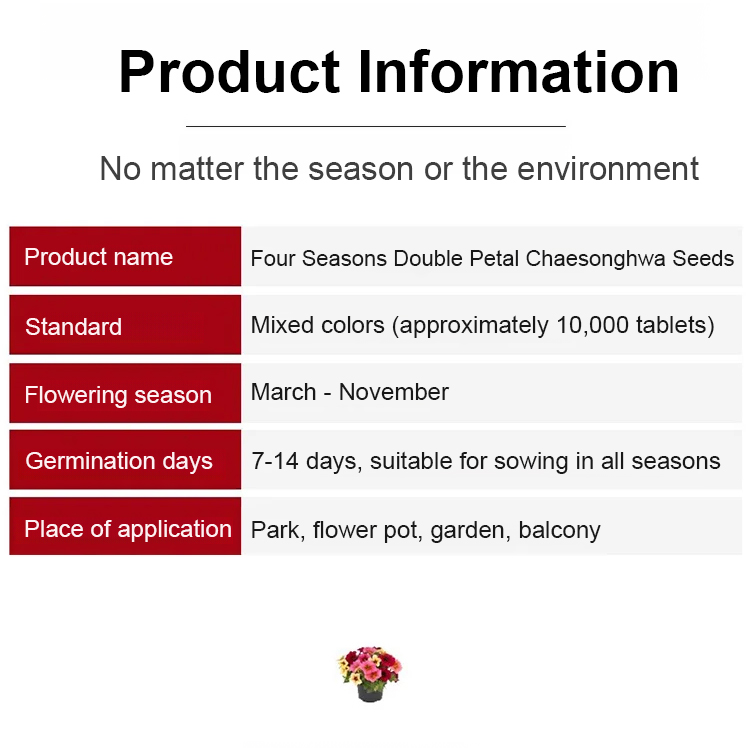 Product Information

No matter the season or the environment

| Product name | Four Seasons Double Petal Chaesonghwa Seeds |
|---|---|
| Standard | Mixed colors (approximately 10,000 tablets) |
| Flowering season | March - November |
| Germination days | 7-14 days, suitable for sowing in all seasons |
| Place of application | Park, flower pot, garden, balcony |